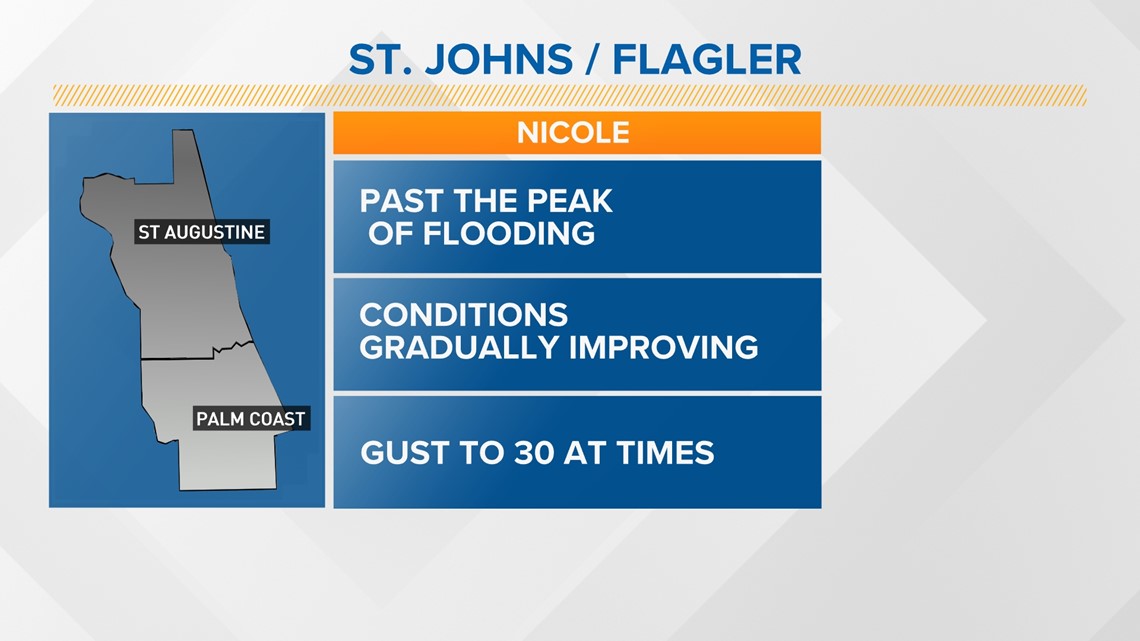 ST. JOHNS / FLAGLER

ST AUGUSTINE

PALM COAST

NICOLE

PAST THE PEAK OF FLOODING

CONDITIONS GRADUALLY IMPROVING

GUST TO 30 AT TIMES